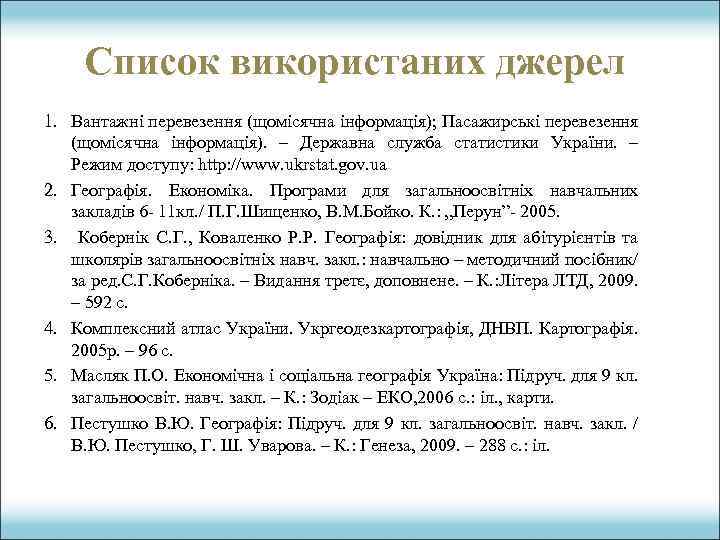 Список використаних джерел

1. Вантажні перевезення (щомісячна інформація); Пасажирські перевезення (щомісячна інформація). – Державна служба статистики України. – Режим доступу: http://www.ukrstat.gov.ua

2. Географія. Економіка. Програми для загальноосвітніх навчальних закладів 6- 11кл./ П.Г.Шищенко, В.М.Бойко. К.: „Перун”- 2005.

3. Кобернік С.Г., Коваленко Р.Р. Географія: довідник для абітурієнтів та школярів загальноосвітніх навч. закл.: навчально – методичний посібник/ за ред.С.Г.Коберніка. – Видання третє, доповнене. – К.:Літера ЛТД, 2009. – 592 с.

4. Комплексний атлас України. Укргеодезкартографія, ДНВП. Картографія. 2005р. – 96 с.

5. Масляк П.О. Економічна і соціальна географія Україна: Підруч. для 9 кл. загальноосвіт. навч. закл. – К.: Зодіак – ЕКО,2006 с.: іл., карти.

6. Пестушко В.Ю. Географія: Підруч. для 9 кл. загальноосвіт. навч. закл. / В.Ю. Пестушко, Г. Ш. Уварова. – К.: Генеза, 2009. – 288 с.: іл.